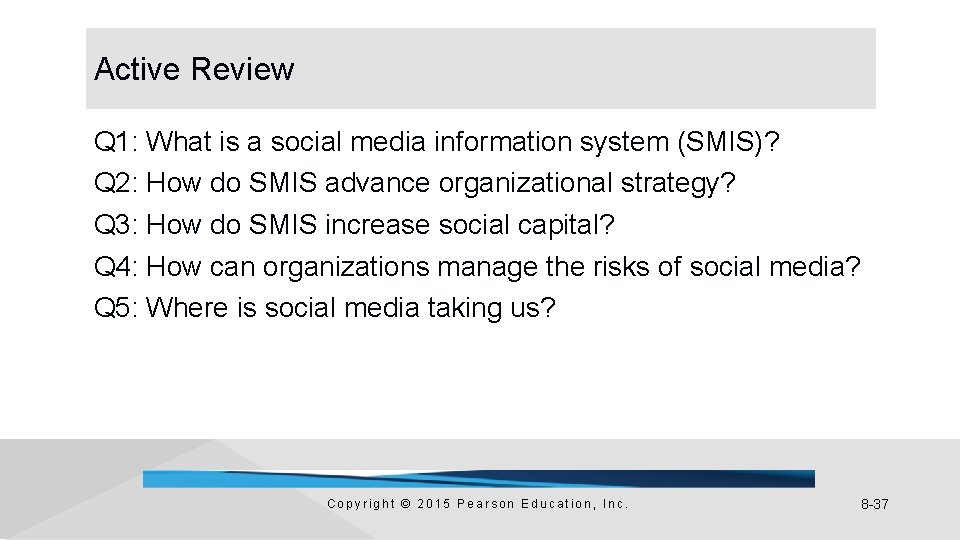 Active Review

Q1: What is a social media information system (SMIS)?
Q2: How do SMIS advance organizational strategy?
Q3: How do SMIS increase social capital?
Q4: How can organizations manage the risks of social media?
Q5: Where is social media taking us?

Copyright © 2015 Pearson Education, Inc.

8-37